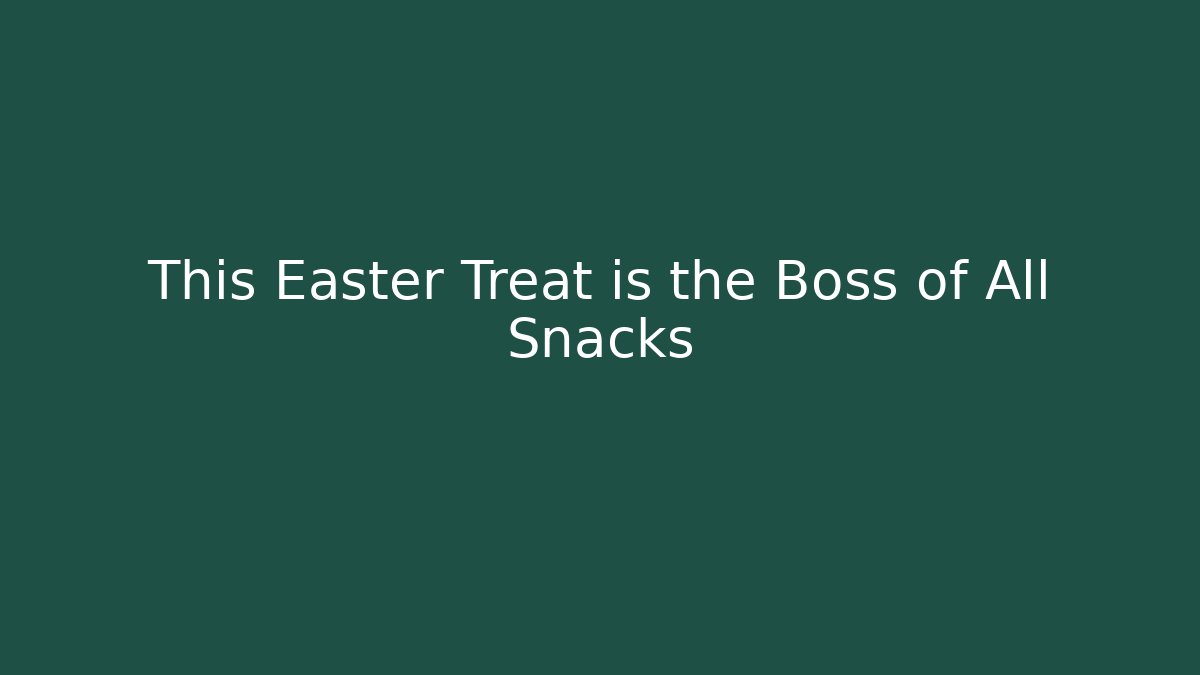 This Easter Treat is the Boss of All Snacks